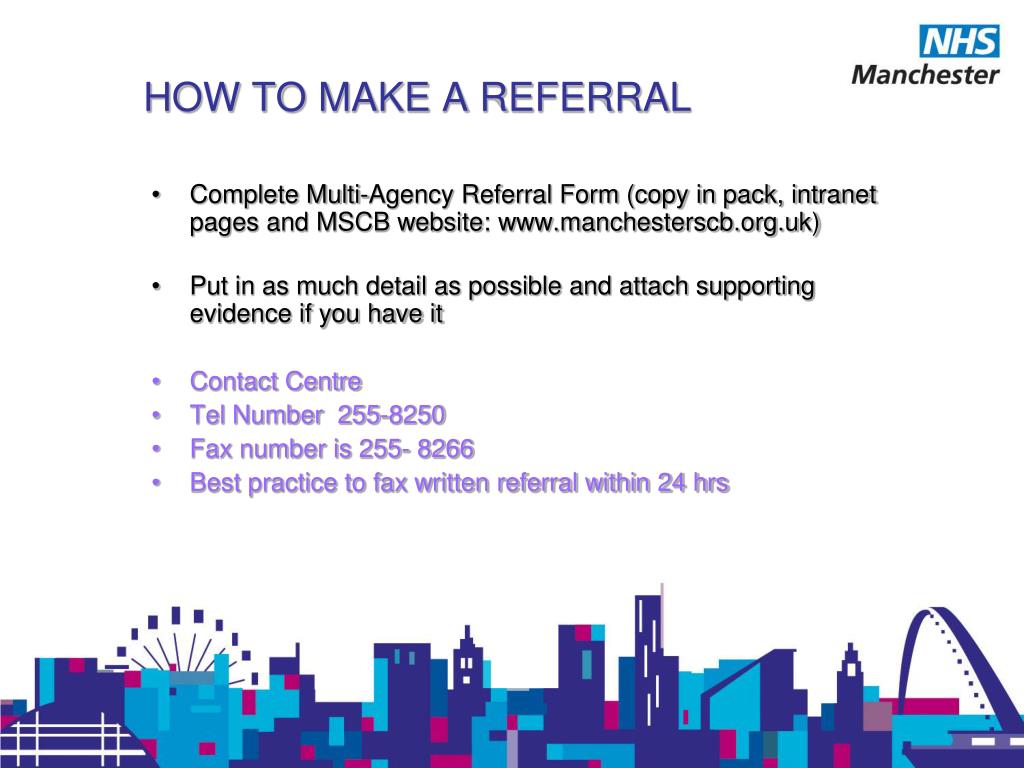 NHS
Manchester

HOW TO MAKE A REFERRAL

• Complete Multi-Agency Referral Form (copy in pack, intranet pages and MSCB website: www.manchesterscb.org.uk)

• Put in as much detail as possible and attach supporting evidence if you have it

• Contact Centre
• Tel Number 255-8250
• Fax number is 255- 8266
• Best practice to fax written referral within 24 hrs